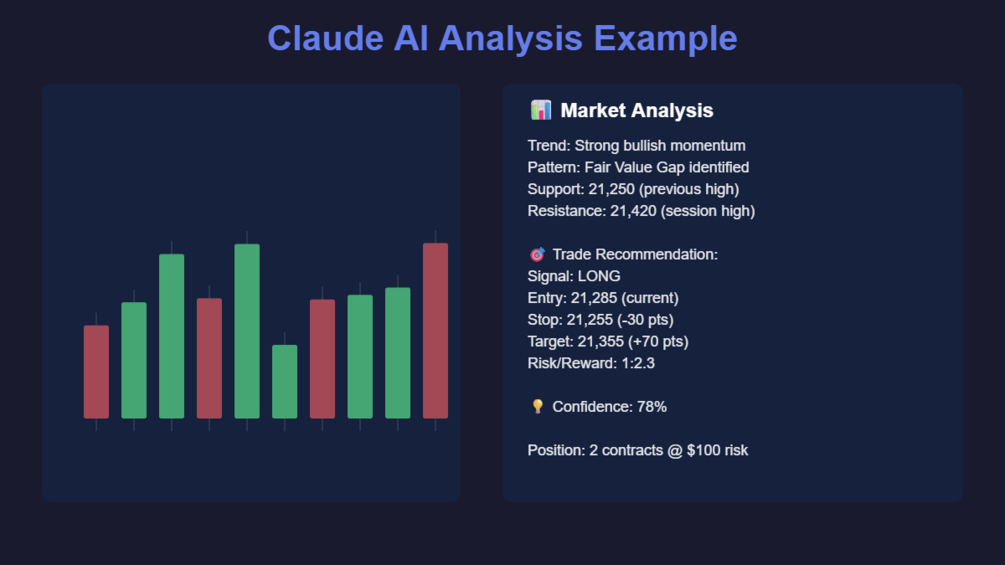 Claude AI Analysis Example

📊 Market Analysis

Trend: Strong bullish momentum
Pattern: Fair Value Gap identified
Support: 21,250 (previous high)
Resistance: 21,420 (session high)

🎯 Trade Recommendation:
Signal: LONG
Entry: 21,285 (current)
Stop: 21,255 (-30 pts)
Target: 21,355 (+70 pts)
Risk/Reward: 1:2.3

💡 Confidence: 78%

Position: 2 contracts @ $100 risk